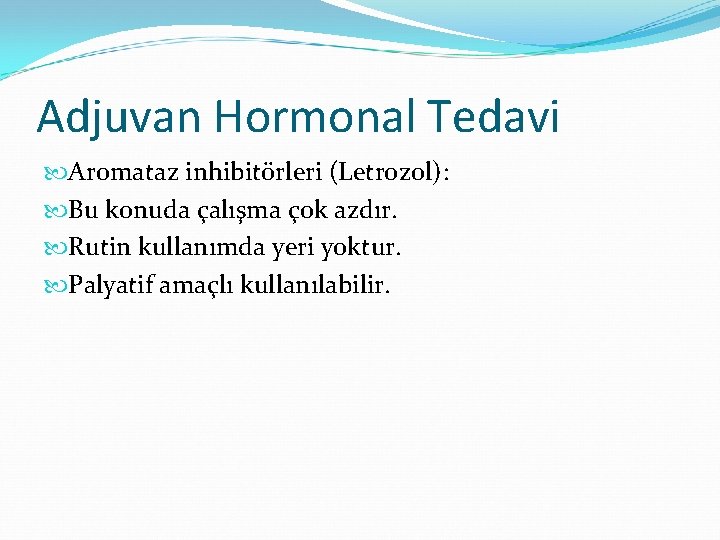 Adjuvan Hormonal Tedavi

Aromataz inhibitörleri (Letrozol):

Bu konuda çalışma çok azdır.

Rutin kullanımda yeri yoktur.

Palyatif amaçlı kullanılabilir.